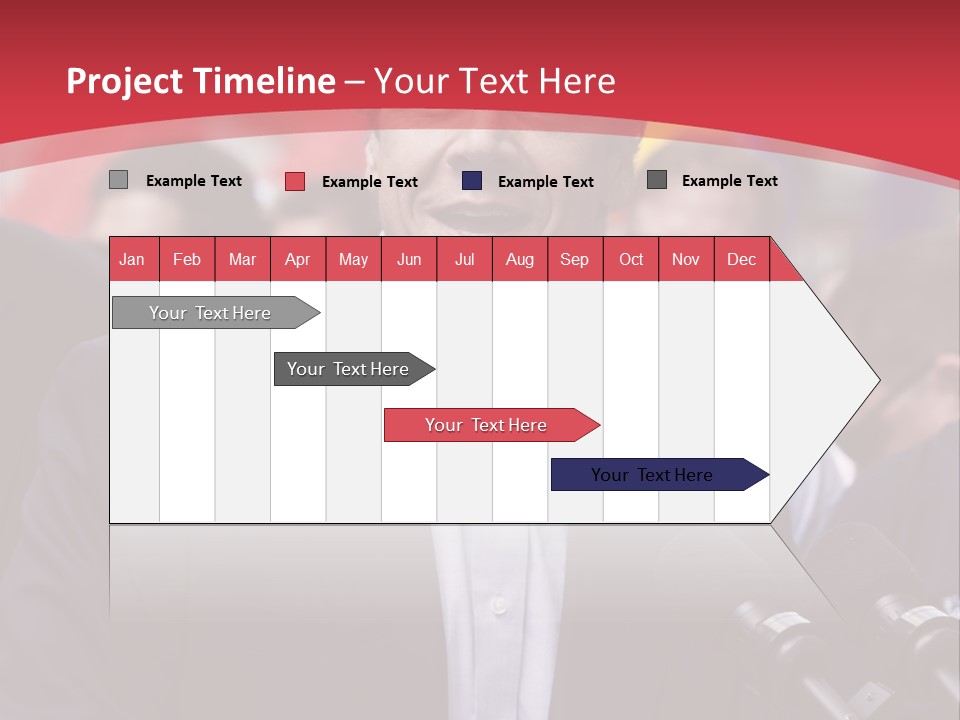 Project Timeline – Your Text Here

Example Text Example Text Example Text Example Text

| Jan | Feb | Mar | Apr | May | Jun | Jul | Aug | Sep | Oct | Nov | Dec |
|---|---|---|---|---|---|---|---|---|---|---|---|

Your Text Here

Your Text Here

Your Text Here

Your Text Here